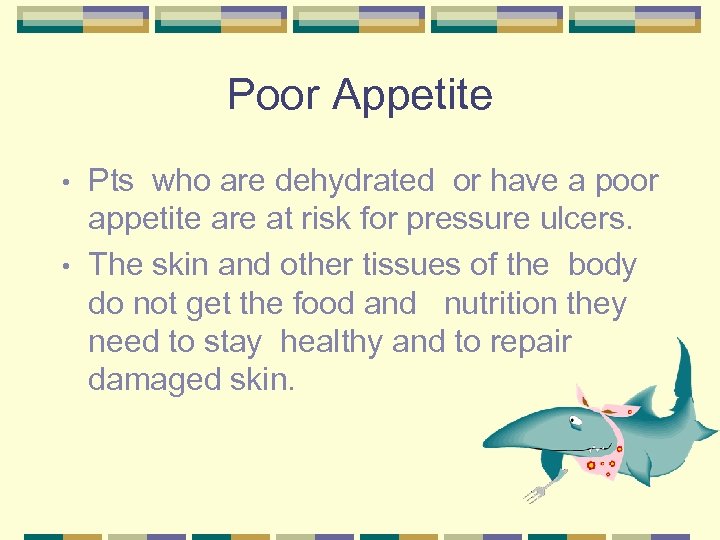 Poor Appetite

• Pts who are dehydrated or have a poor appetite are at risk for pressure ulcers.

• The skin and other tissues of the body do not get the food and nutrition they need to stay healthy and to repair damaged skin.